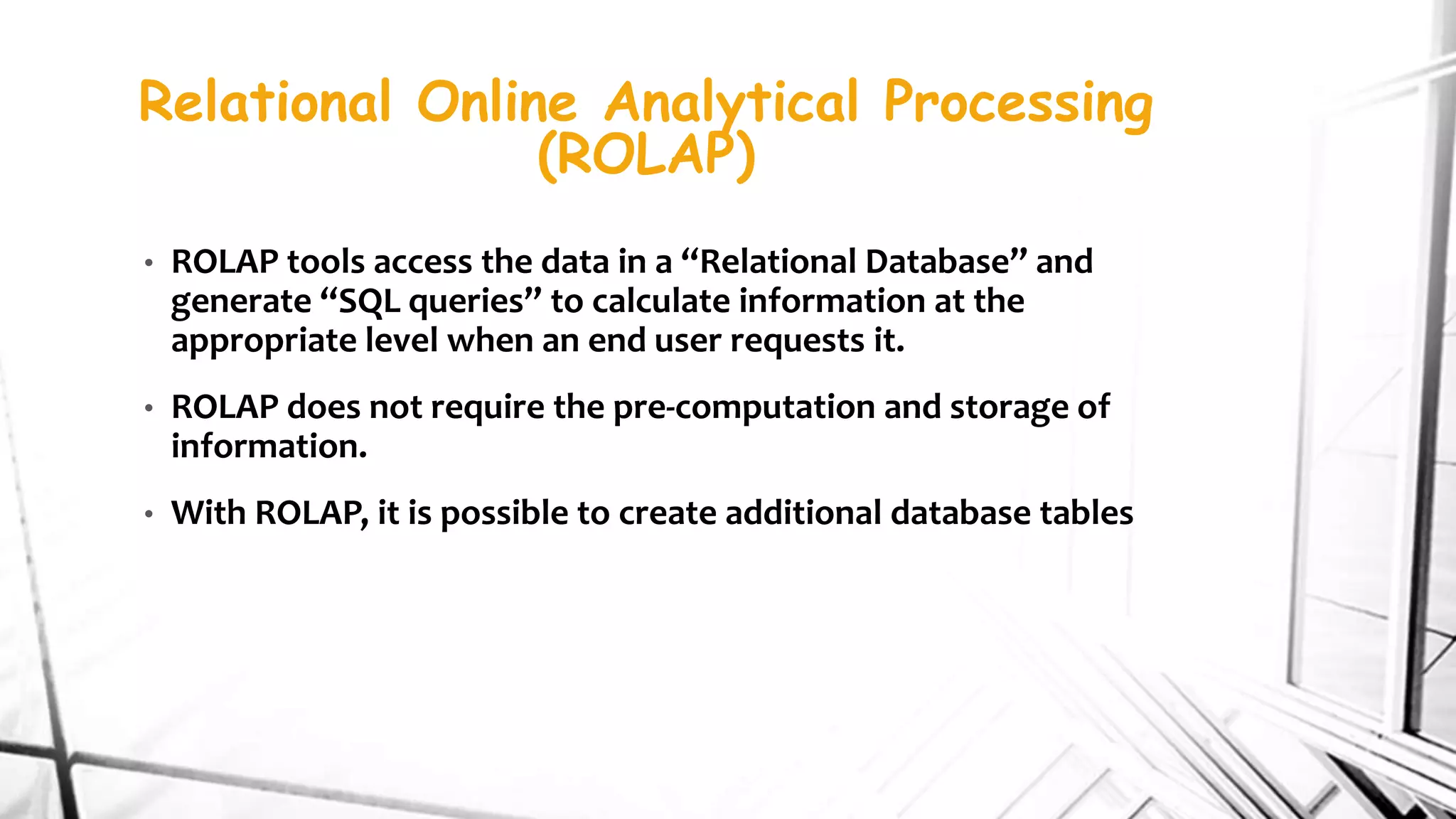 Relational Online Analytical Processing (ROLAP)

• ROLAP tools access the data in a “Relational Database” and generate “SQL queries” to calculate information at the appropriate level when an end user requests it.

• ROLAP does not require the pre-computation and storage of information.

• With ROLAP, it is possible to create additional database tables